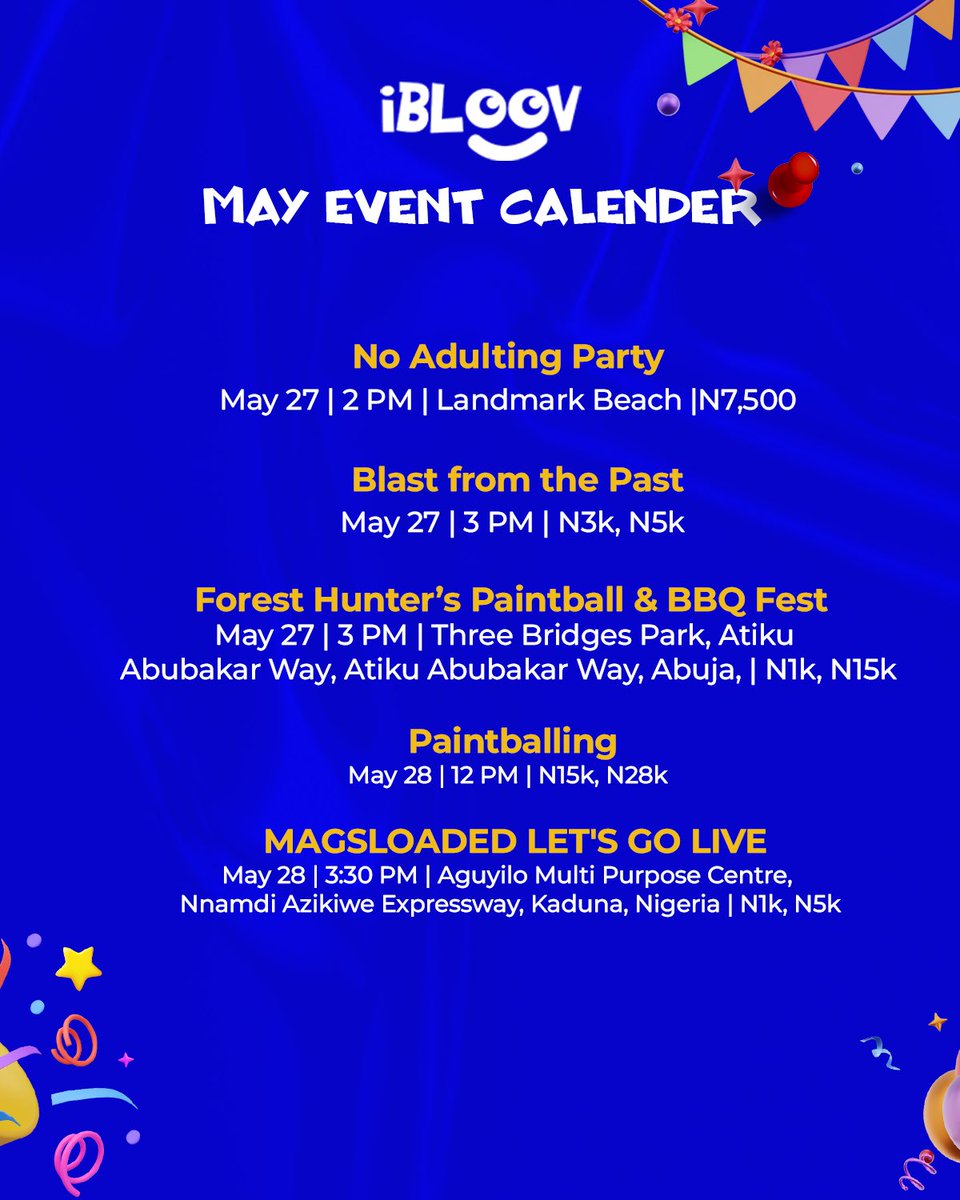 iBLOOV

MAY EVENT CALENDER

No Adulting Party
May 27 | 2 PM | Landmark Beach |N7,500

Blast from the Past
May 27 | 3 PM | N3k, N5k

Forest Hunter's Paintball & BBQ Fest
May 27 | 3 PM | Three Bridges Park, Atiku Abubakar Way, Atiku Abubakar Way, Abuja, | N1k, N15k

Paintballing
May 28 | 12 PM | N15k, N28k

MAGSLOADED LET'S GO LIVE
May 28 | 3:30 PM | Aguyilo Multi Purpose Centre, Nnamdi Azikiwe Expressway, Kaduna, Nigeria | N1k, N5k